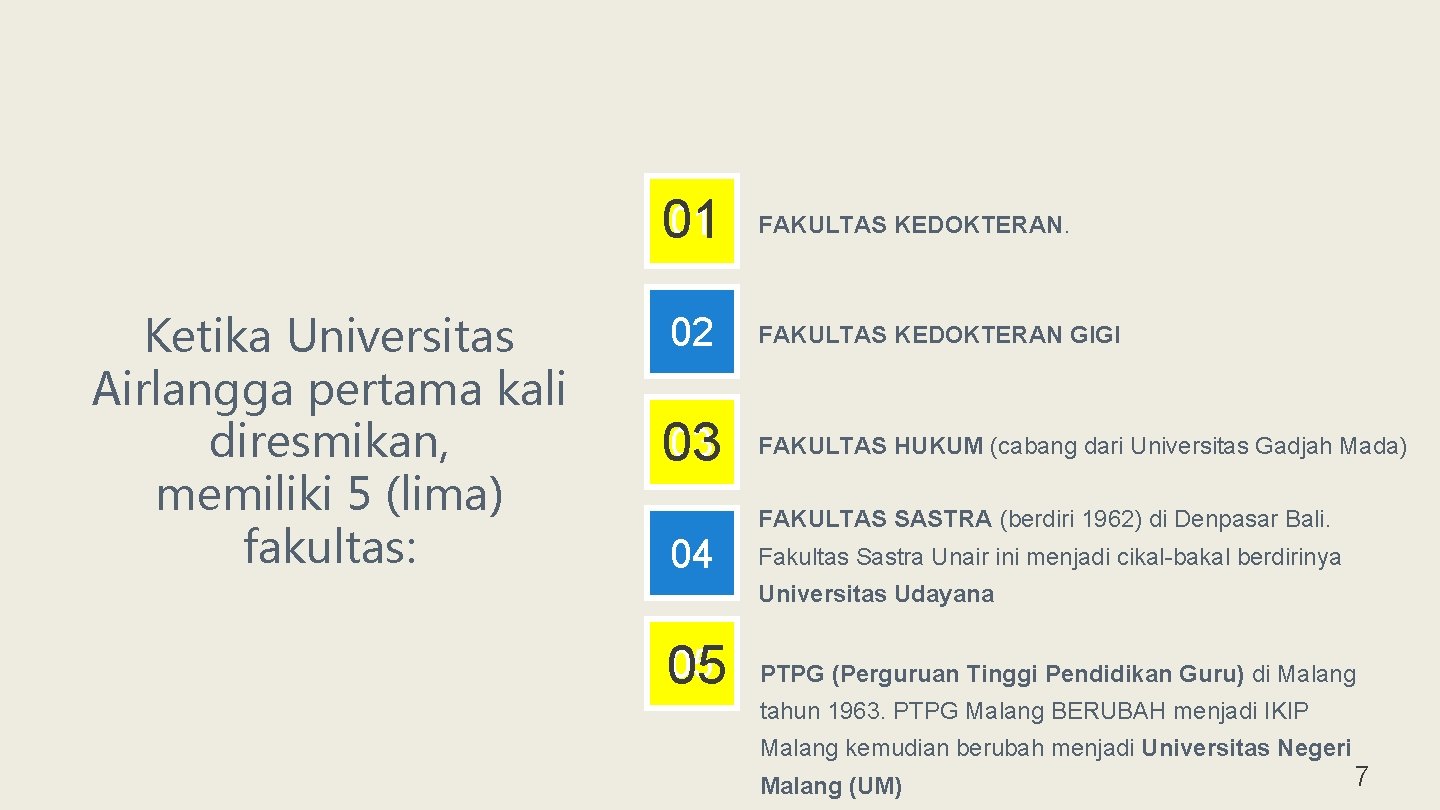 Ketika Universitas Airlangga pertama kali diresmikan, memiliki 5 (lima) fakultas:

01 FAKULTAS KEDOKTERAN.

02 FAKULTAS KEDOKTERAN GIGI

03 FAKULTAS HUKUM (cabang dari Universitas Gadjah Mada)

04 FAKULTAS SASTRA (berdiri 1962) di Denpasar Bali. Fakultas Sastra Unair ini menjadi cikal-bakal berdirinya Universitas Udayana

05 PTPG (Perguruan Tinggi Pendidikan Guru) di Malang tahun 1963. PTPG Malang BERUBAH menjadi IKIP Malang kemudian berubah menjadi Universitas Negeri Malang (UM)

7